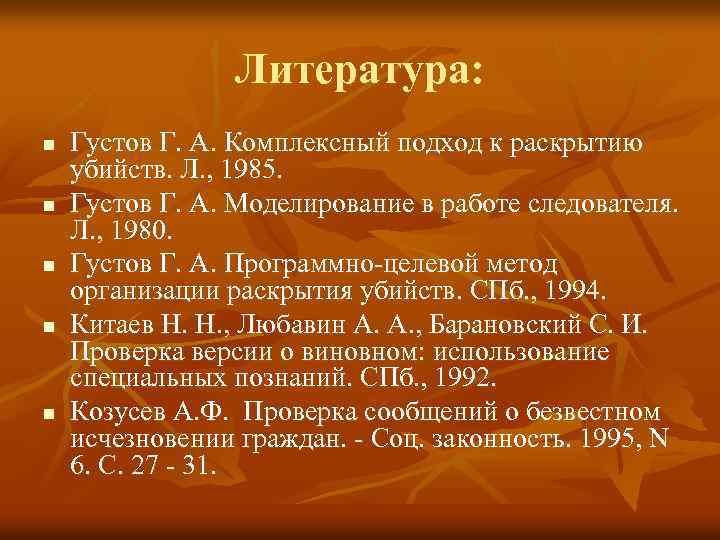 Литература:

■ Густов Г. А. Комплексный подход к раскрытию убийств. Л., 1985.

■ Густов Г. А. Моделирование в работе следователя. Л., 1980.

■ Густов Г. А. Программно-целевой метод организации раскрытия убийств. СПб., 1994.

■ Китаев Н. Н., Любавин А. А., Барановский С. И. Проверка версии о виновном: использование специальных познаний. СПб., 1992.

■ Козусев А.Ф. Проверка сообщений о безвестном исчезновении граждан. - Соц. законность. 1995, N 6. С. 27 - 31.